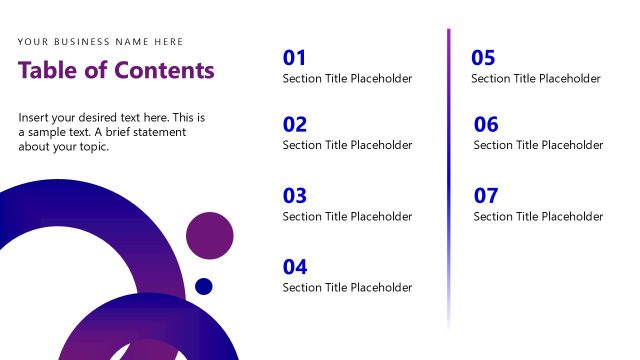 YOUR BUSINESS NAME HERE

Table of Contents

Insert your desired text here. This is a sample text. A brief statement about your topic.

01
Section Title Placeholder

02
Section Title Placeholder

03
Section Title Placeholder

04
Section Title Placeholder

05
Section Title Placeholder

06
Section Title Placeholder

07
Section Title Placeholder